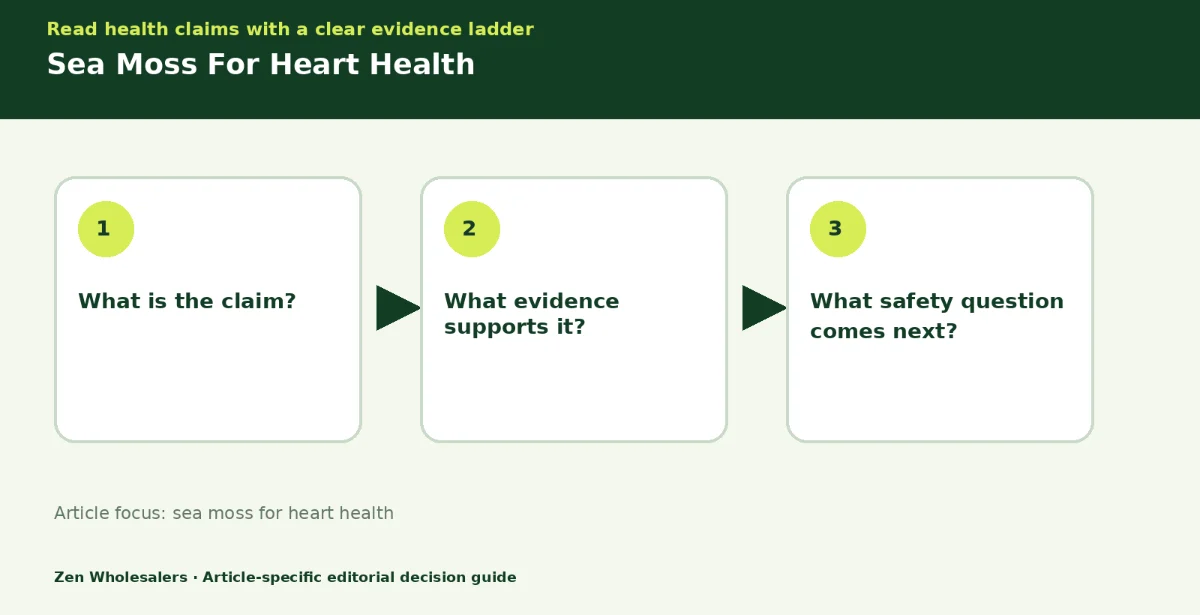 Read health claims with a clear evidence ladder

Sea Moss For Heart Health

1

What is the claim?

2

What evidence supports it?

3

What safety question comes next?

Article focus: sea moss for heart health

Zen Wholesalers · Article-specific editorial decision guide